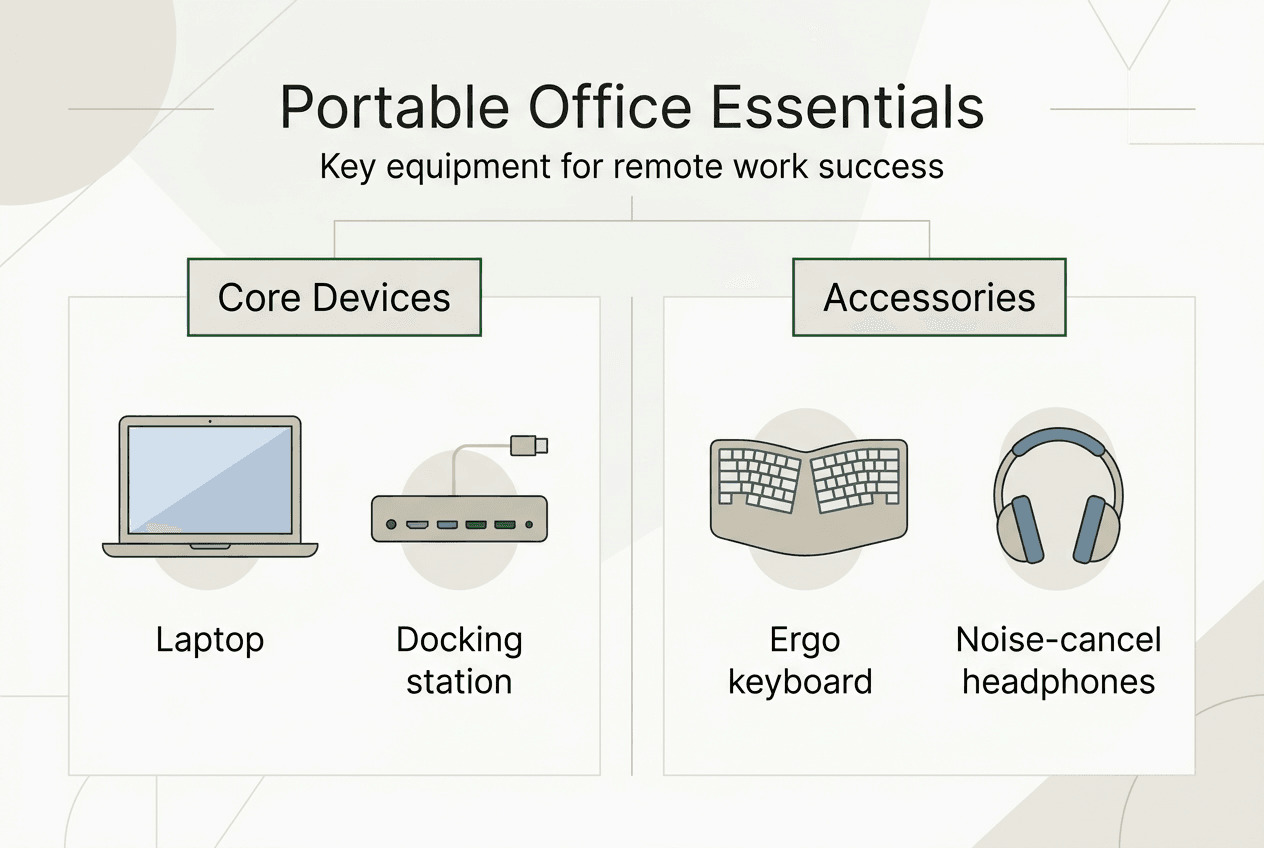 Portable Office Essentials
Key equipment for remote work success

Core Devices

Laptop

Docking station

Accessories

Ergo keyboard

Noise-cancel headphones